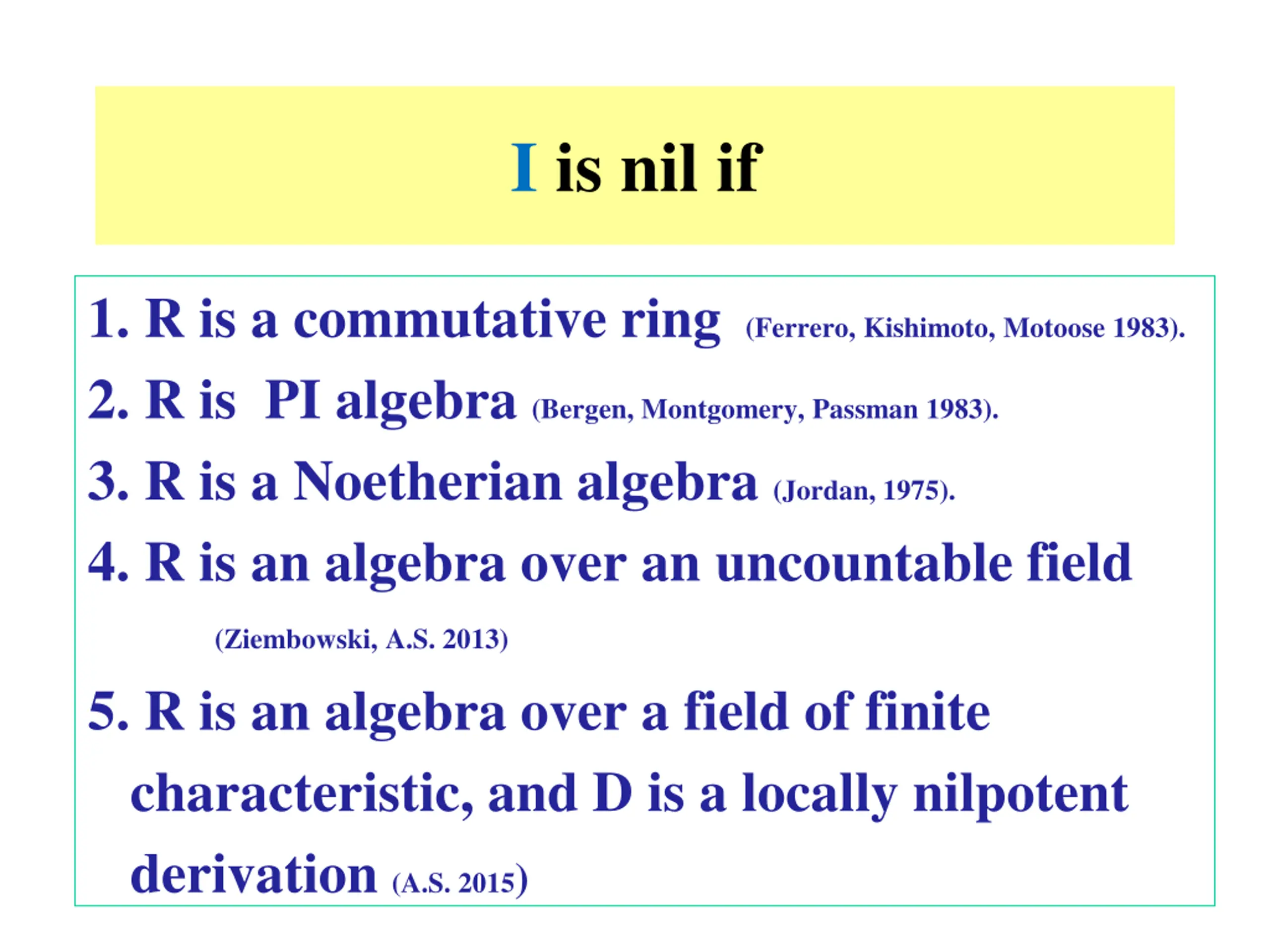 I is nil if

1. R is a commutative ring (Ferrero, Kishimoto, Motoose 1983).

2. R is PI algebra (Bergen, Montgomery, Passman 1983).

3. R is a Noetherian algebra (Jordan, 1975).

4. R is an algebra over an uncountable field (Ziembowski, A.S. 2013)

5. R is an algebra over a field of finite characteristic, and D is a locally nilpotent derivation (A.S. 2015)